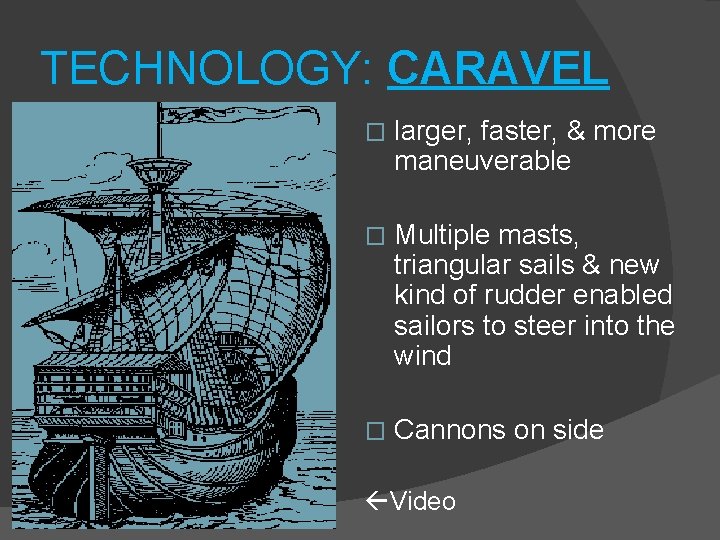 TECHNOLOGY: CARAVEL

□ larger, faster, & more maneuverable

□ Multiple masts, triangular sails & new kind of rudder enabled sailors to steer into the wind

□ Cannons on side

←Video